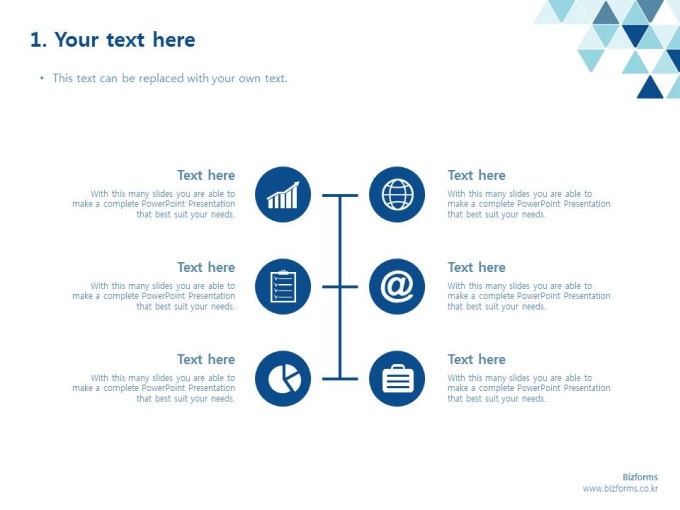 1. Your text here

• This text can be replaced with your own text.

Text here
With this many slides you are able to make a complete PowerPoint Presentation that best suit your needs.

Text here
With this many slides you are able to make a complete PowerPoint Presentation that best suit your needs.

Text here
With this many slides you are able to make a complete PowerPoint Presentation that best suit your needs.

Text here
With this many slides you are able to make a complete PowerPoint Presentation that best suit your needs.

Text here
With this many slides you are able to make a complete PowerPoint Presentation that best suit your needs.

Text here
With this many slides you are able to make a complete PowerPoint Presentation that best suit your needs.

Bizforms
www.bizforms.co.kr